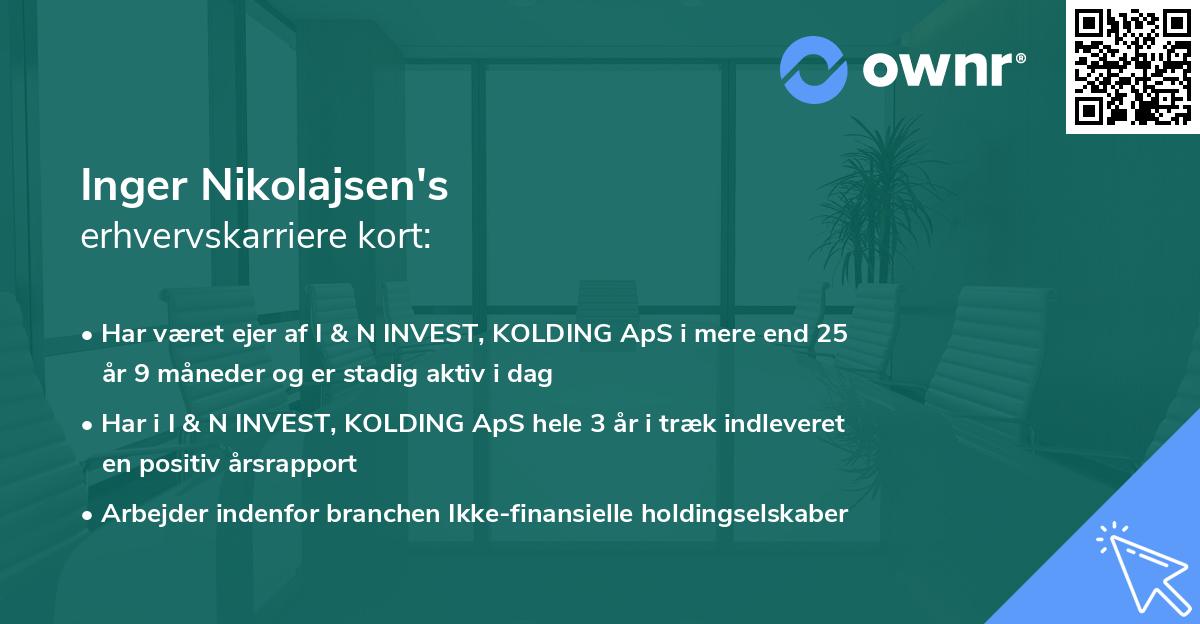 ownr®

Inger Nikolajsen's
erhvervskarriere kort:

• Har været ejer af I & N INVEST, KOLDING ApS i mere end 25 år 9 måneder og er stadig aktiv i dag

• Har i I & N INVEST, KOLDING ApS hele 3 år i træk indleveret en positiv årsrapport

• Arbejder indenfor branchen Ikke-finansielle holdingselskaber